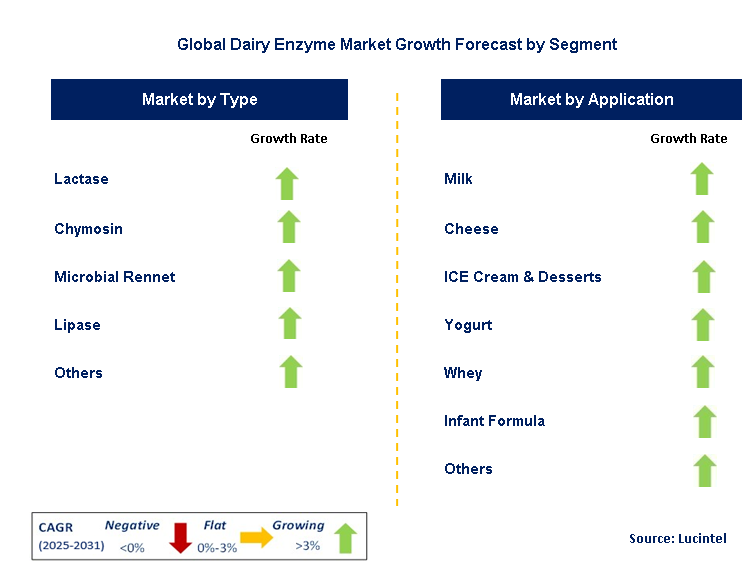 Global Dairy Enzyme Market Growth Forecast by Segment

Market by Type

Growth Rate

Lactase

Chymosin

Microbial Rennet

Lipase

Others

Market by Application

Growth Rate

Milk

Cheese

ICE Cream & Desserts

Yogurt

Whey

Infant Formula

Others

CAGR (2025-2031) Negative <0% Flat 0%-3% Growing >3%

Source: Lucintel